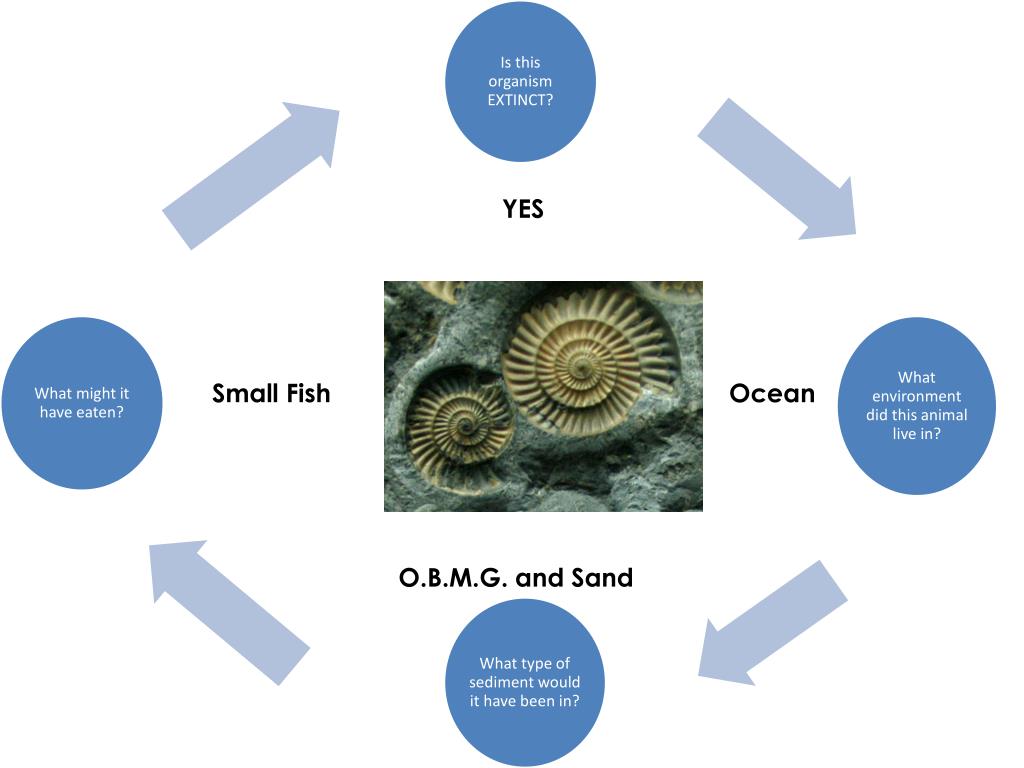 Is this organism EXTINCT?

YES

What environment did this animal live in?

Ocean

O.B.M.G. and Sand

What type of sediment would it have been in?

What might it have eaten?

Small Fish